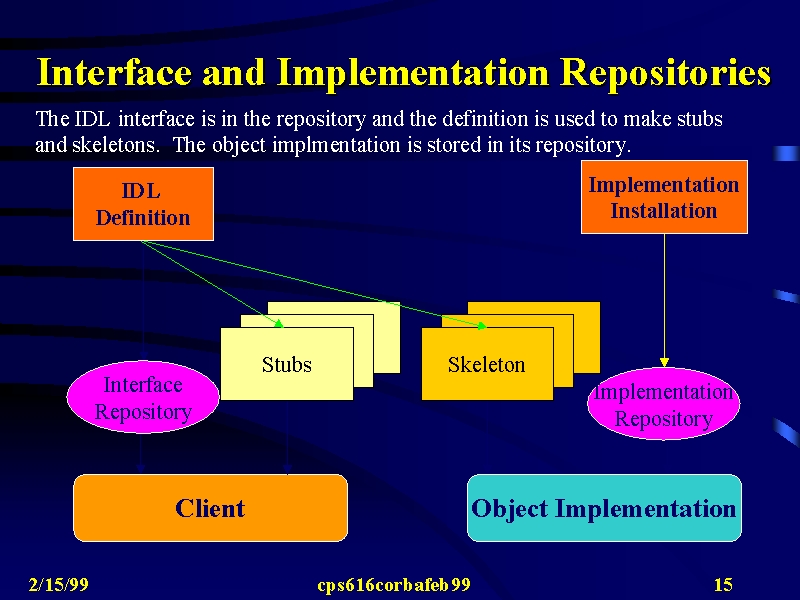 Interface and Implementation Repositories

The IDL interface is in the repository and the definition is used to make stubs and skeletons. The object implmentation is stored in its repository.

IDL Definition

Implementation Installation

Stubs

Skeleton

Interface Repository

Implementation Repository

Client

Object Implementation

2/15/99

cps616corbafeb99

15